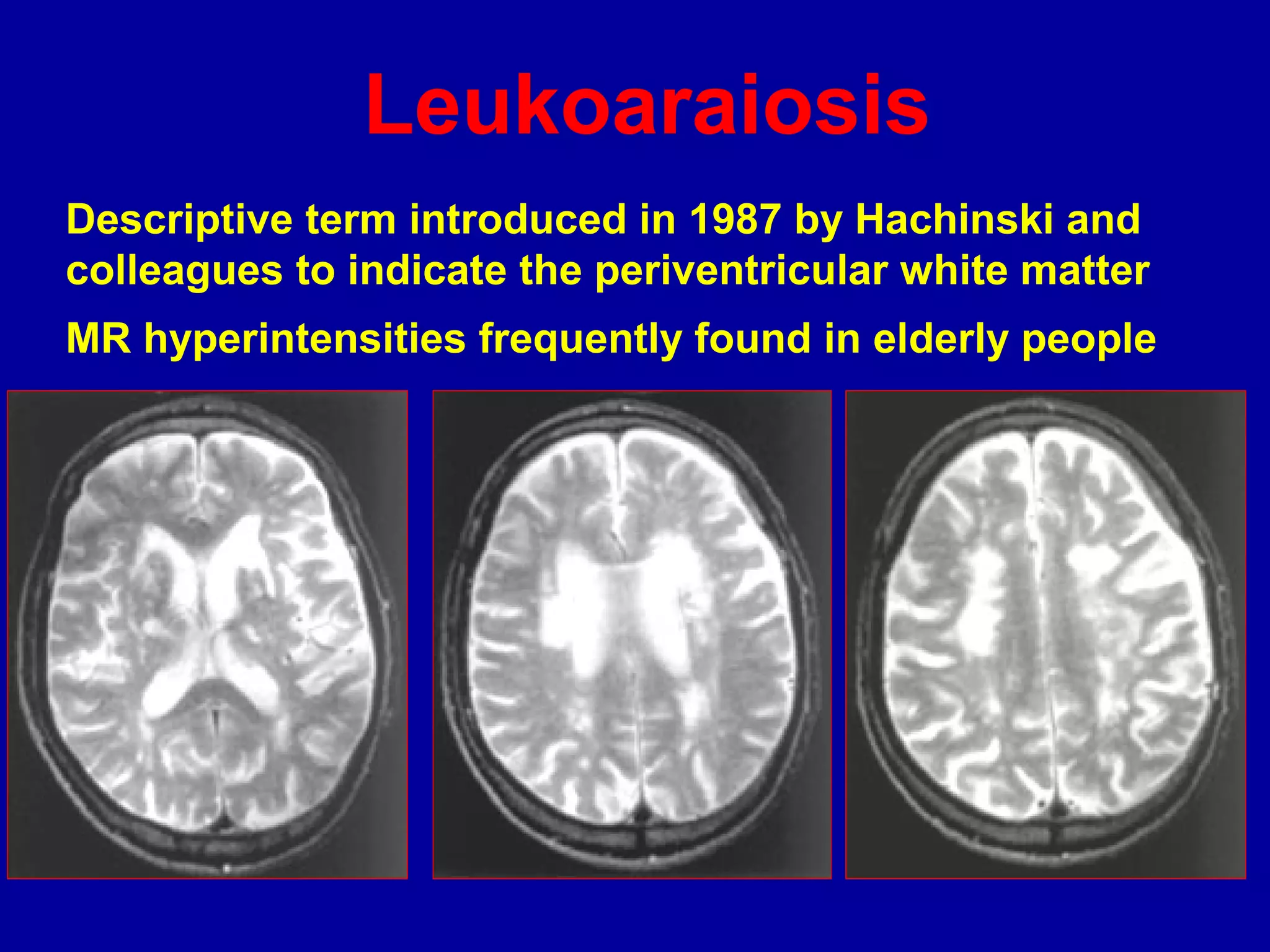 Leukoaraiosis

Descriptive term introduced in 1987 by Hachinski and colleagues to indicate the periventricular white matter

MR hyperintensities frequently found in elderly people